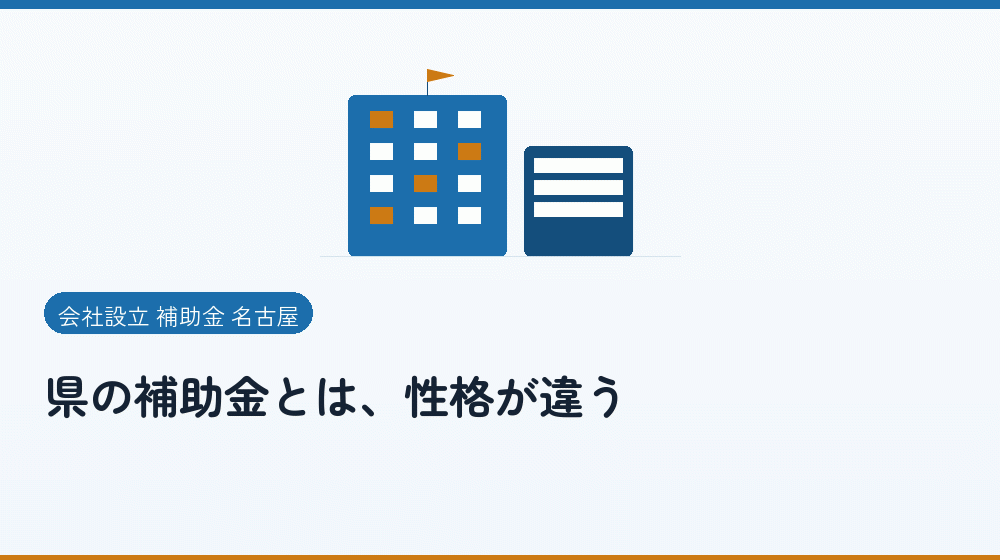 会社設立 補助金 名古屋

県の補助金とは、性格が違う